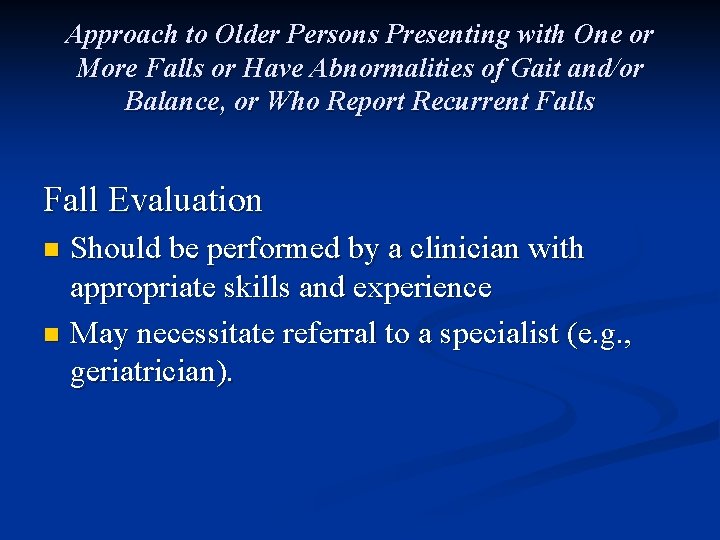 Approach to Older Persons Presenting with One or More Falls or Have Abnormalities of Gait and/or Balance, or Who Report Recurrent Falls

Fall Evaluation

- Should be performed by a clinician with appropriate skills and experience
- May necessitate referral to a specialist (e.g., geriatrician).